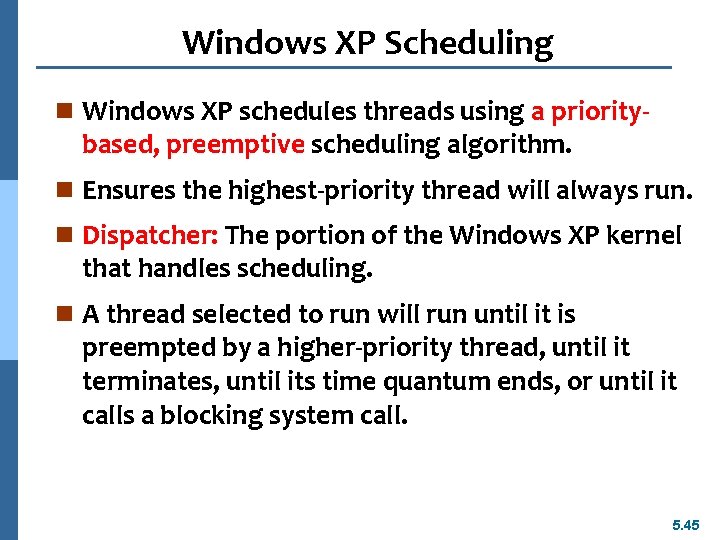 Windows XP Scheduling

Windows XP schedules threads using a priority-based, preemptive scheduling algorithm.

Ensures the highest-priority thread will always run.

Dispatcher: The portion of the Windows XP kernel that handles scheduling.

A thread selected to run will run until it is preempted by a higher-priority thread, until it terminates, until its time quantum ends, or until it calls a blocking system call.

5.45